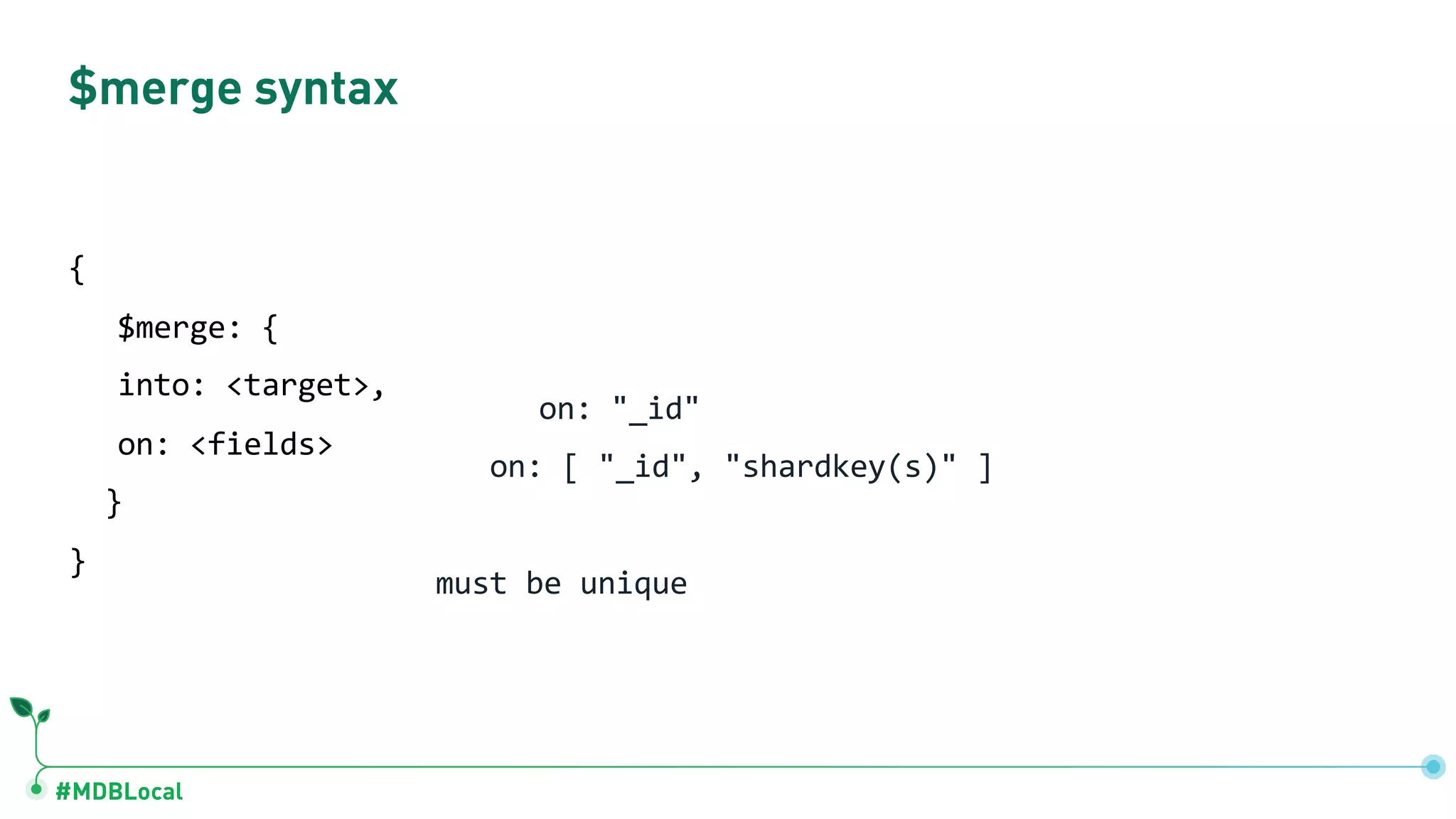 $merge syntax

{
$merge: {
into: <target>,
on: <fields>
}
}

on: "_id"
on: [ "_id", "shardkey(s)" ]

must be unique

#MDBLocal